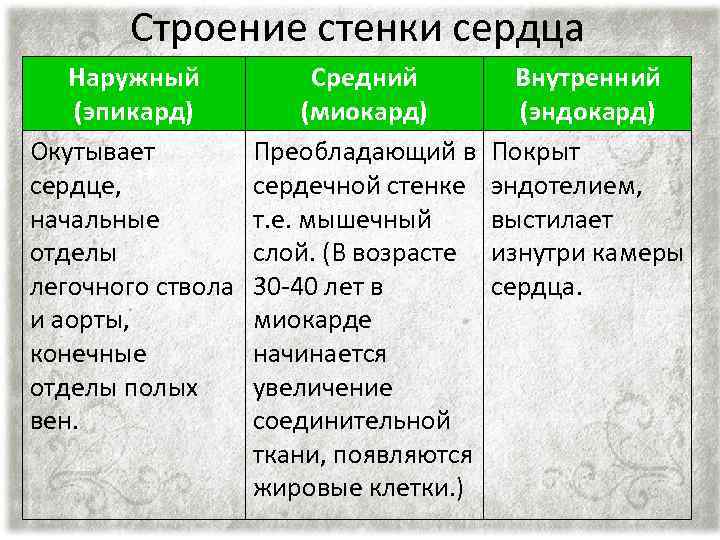 Строение стенки сердца

| Наружный (эпикард) | Средний (миокард) | Внутренний (эндокард) |
|---|---|---|
| Окутывает сердце, начальные отделы легочного ствола и аорты, конечные отделы полых вен. | Преобладающий в сердечной стенке т.е. мышечный слой. (В возрасте 30-40 лет в миокарде начинается увеличение соединительной ткани, появляются жировые клетки.) | Покрыт эндотелием, выстилает изнутри камеры сердца. |